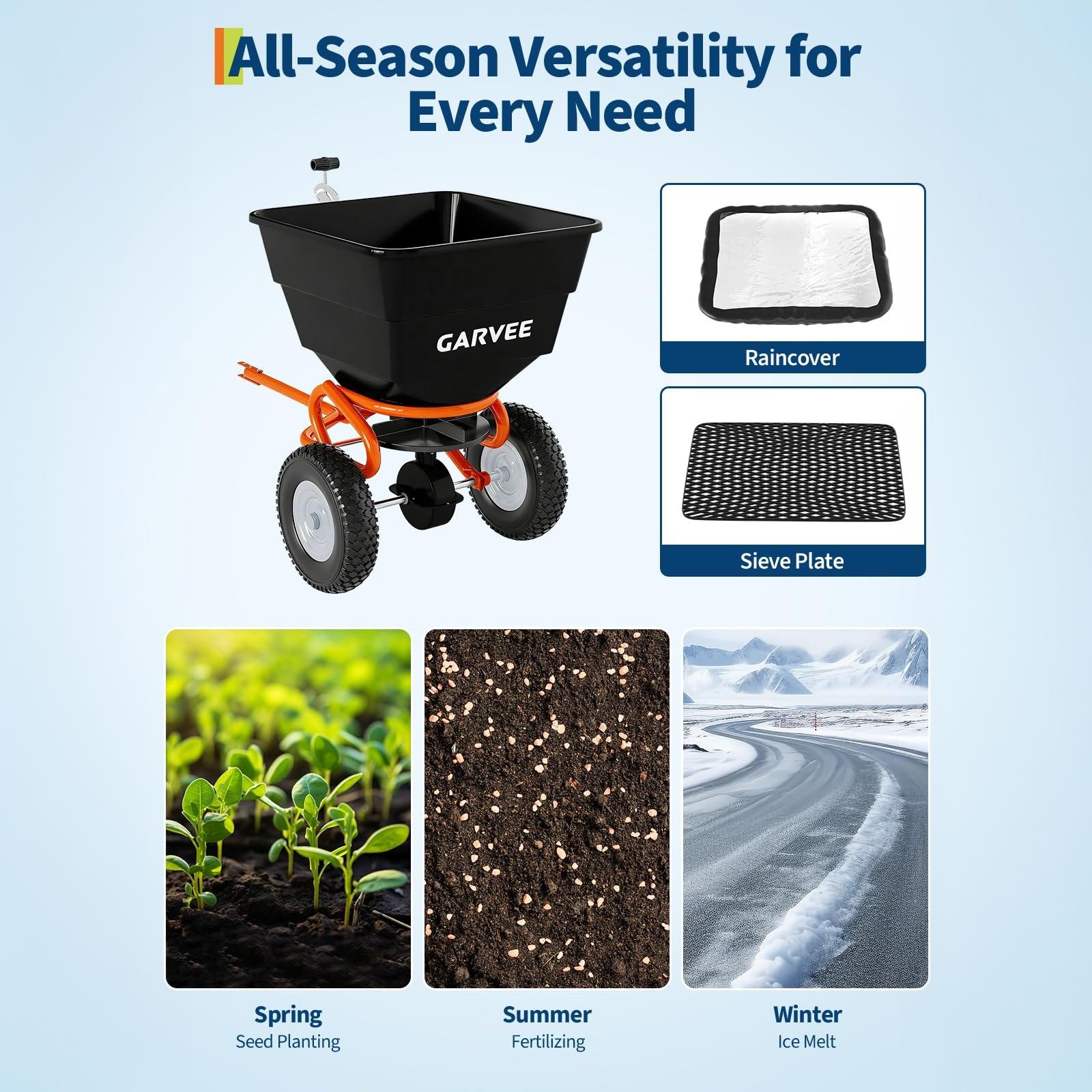 All-Season Versatility for Every Need

GARVEE

Raincover

Sieve Plate

Spring
Seed Planting

Summer
Fertilizing

Winter
Ice Melt